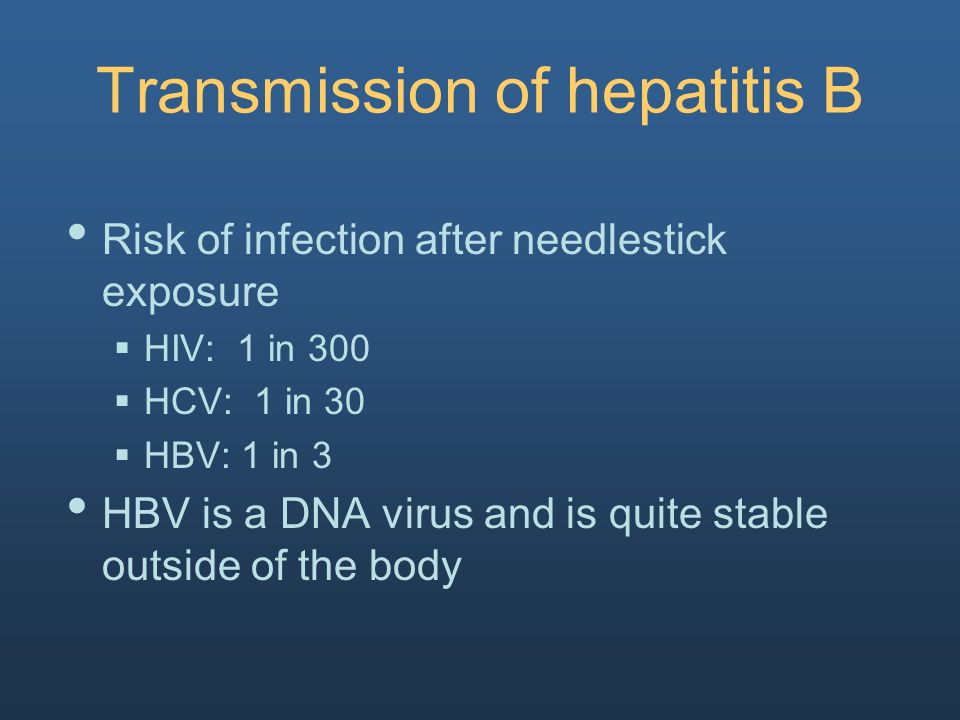 Transmission of hepatitis B

• Risk of infection after needlestick exposure
 ▪ HIV: 1 in 300
 ▪ HCV: 1 in 30
 ▪ HBV: 1 in 3
• HBV is a DNA virus and is quite stable outside of the body